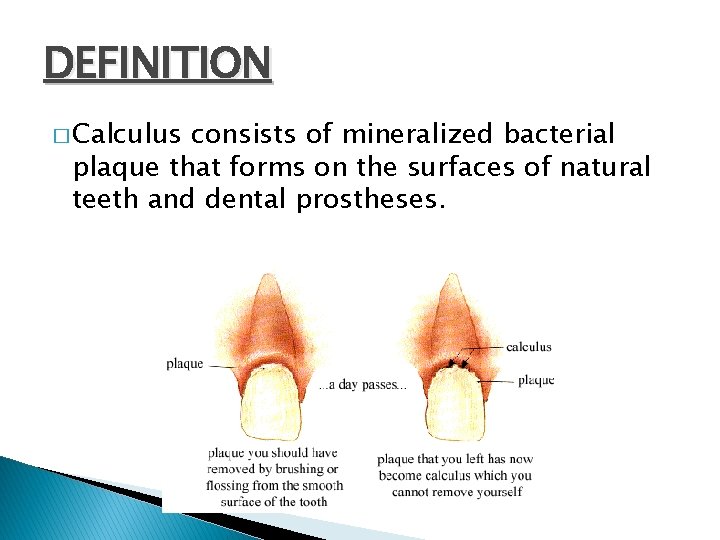 DEFINITION

□ Calculus consists of mineralized bacterial plaque that forms on the surfaces of natural teeth and dental prostheses.

plaque

...a day passes...

calculus

plaque

plaque you should have removed by brushing or flossing from the smooth surface of the tooth

plaque that you left has now become calculus which you cannot remove yourself